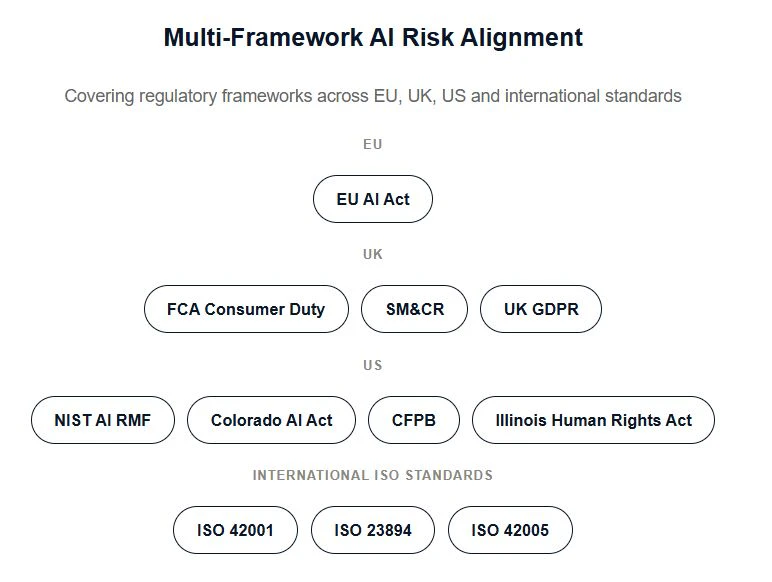 Multi-Framework AI Risk Alignment

Covering regulatory frameworks across EU, UK, US and international standards

EU

EU AI Act

UK

FCA Consumer Duty

SM&CR

UK GDPR

US

NIST AI RMF

Colorado AI Act

CFPB

Illinois Human Rights Act

INTERNATIONAL ISO STANDARDS

ISO 42001

ISO 23894

ISO 42005